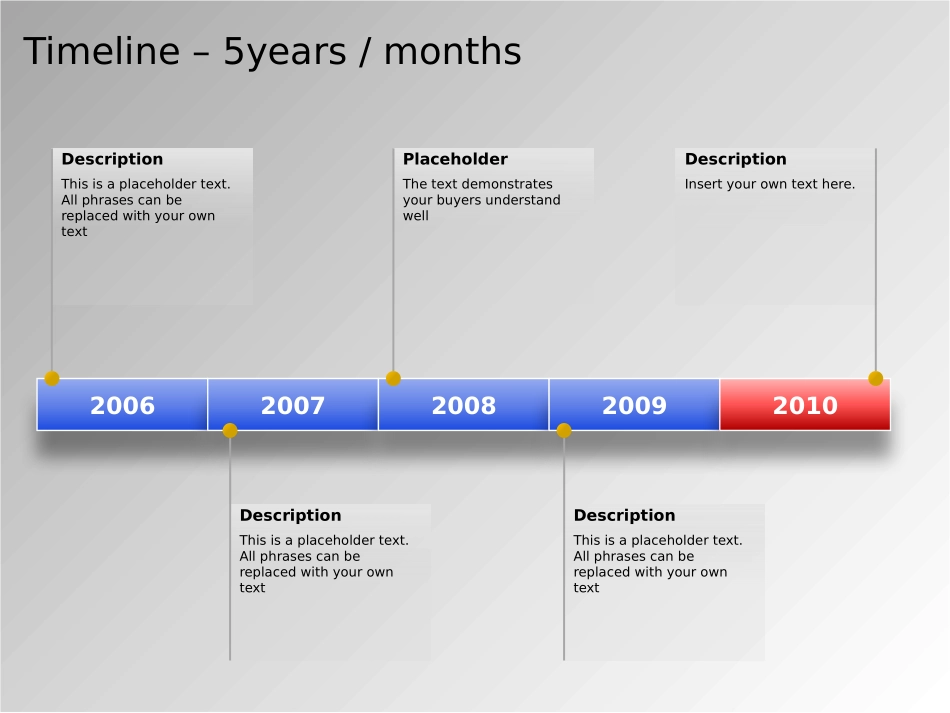 Timeline – 5years / months

Description
This is a placeholder text. All phrases can be replaced with your own text

Placeholder
The text demonstrates your buyers understand well

Description
Insert your own text here.

2006 2007 2008 2009 2010

Description
This is a placeholder text. All phrases can be replaced with your own text

Description
This is a placeholder text. All phrases can be replaced with your own text